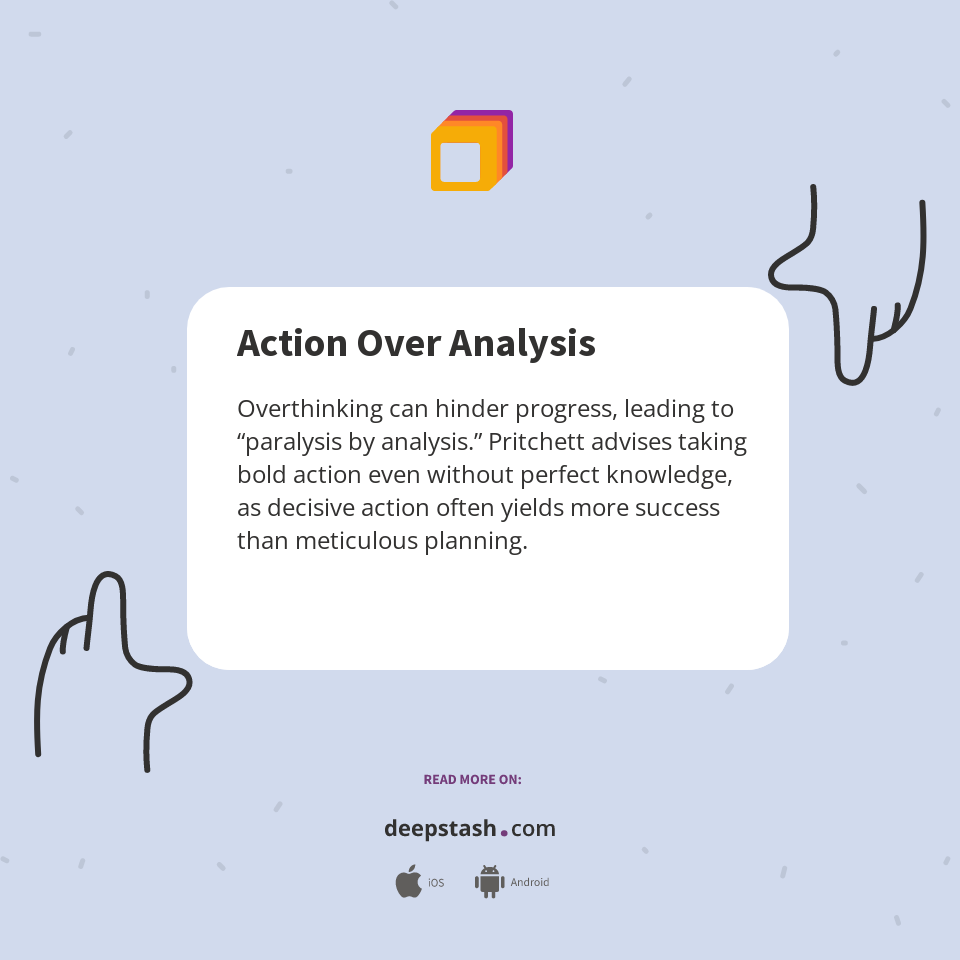 Action Over Analysis

Overthinking can hinder progress, leading to “paralysis by analysis.” Pritchett advises taking bold action even without perfect knowledge, as decisive action often yields more success than meticulous planning.

READ MORE ON:

deepstash.com

iOS Android